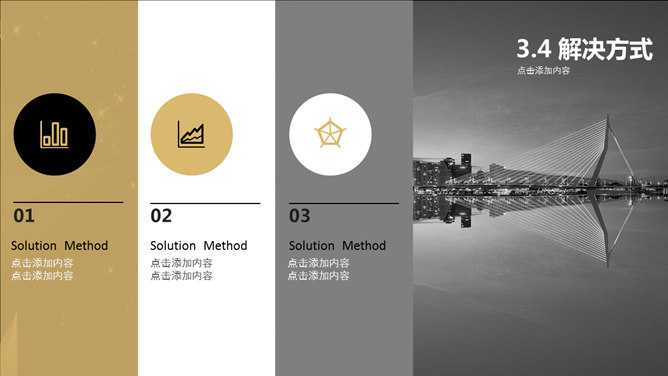 3.4 解决方式
点击添加内容

01
Solution Method
点击添加内容
点击添加内容

02
Solution Method
点击添加内容
点击添加内容

03
Solution Method
点击添加内容
点击添加内容